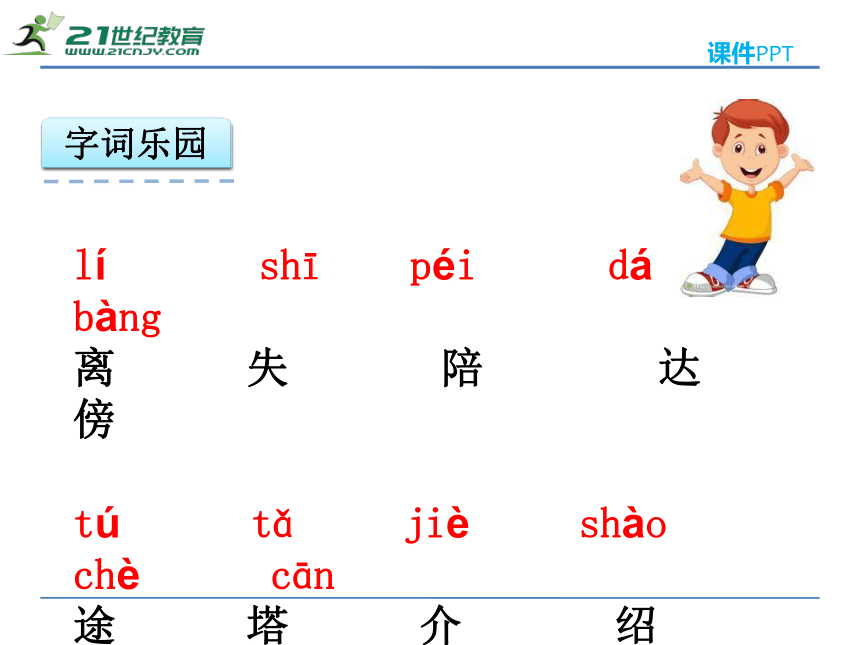 21世纪教育
WWW.21CNJY.COM
课件PPT

字词乐园

lí shī péi dá bàng
离 失 陪 达 傍

tú tǎ jiè shào chè cān
途 塔 介 绍